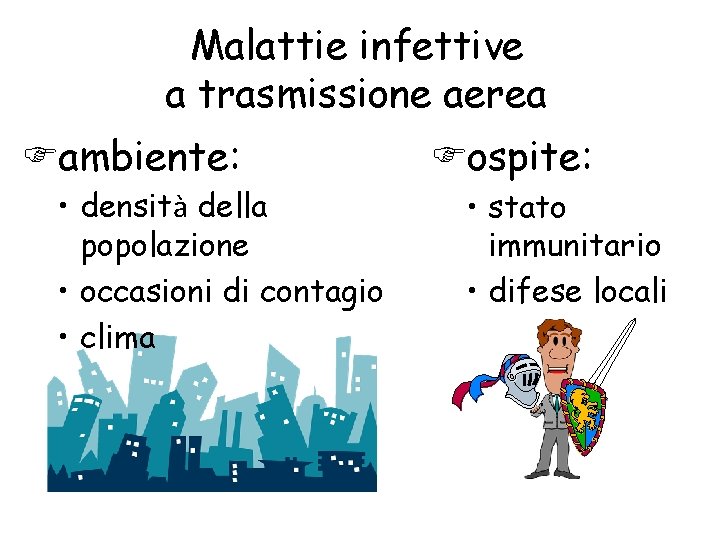 Malattie infettive
a trasmissione aerea

☞ambiente:
• densità della popolazione
• occasioni di contagio
• clima

☞ospite:
• stato immunitario
• difese locali